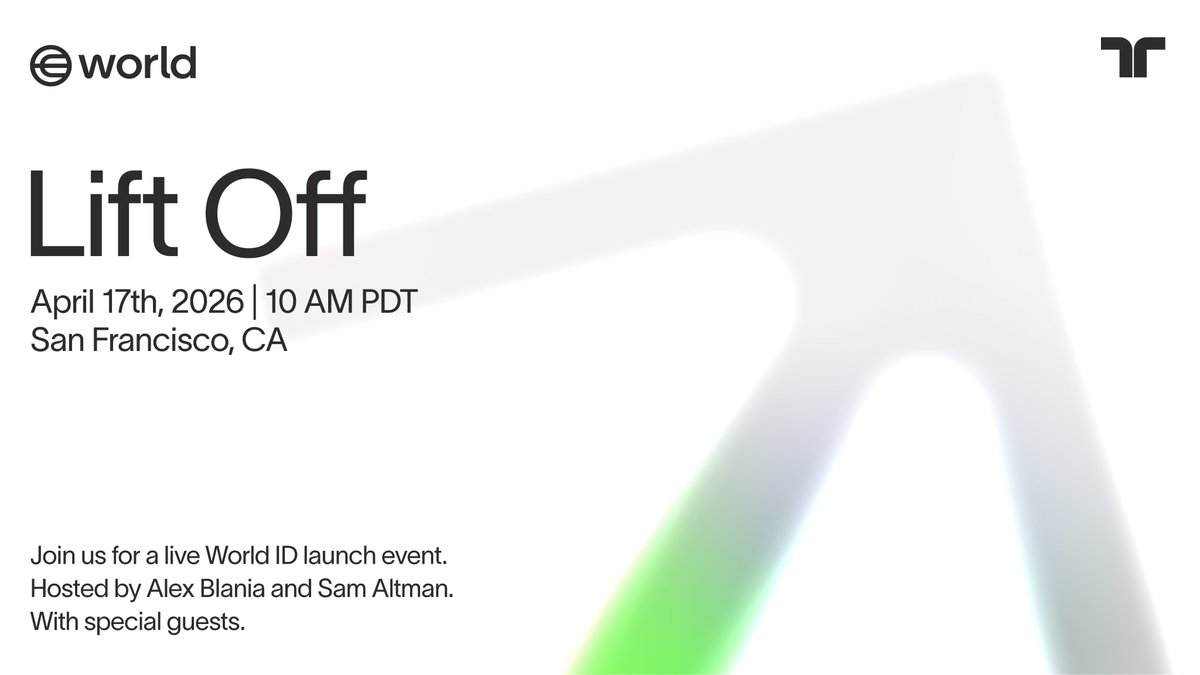 world

Lift Off

April 17th, 2026 | 10 AM PDT
San Francisco, CA

Join us for a live World ID launch event.
Hosted by Alex Blania and Sam Altman.
With special guests.